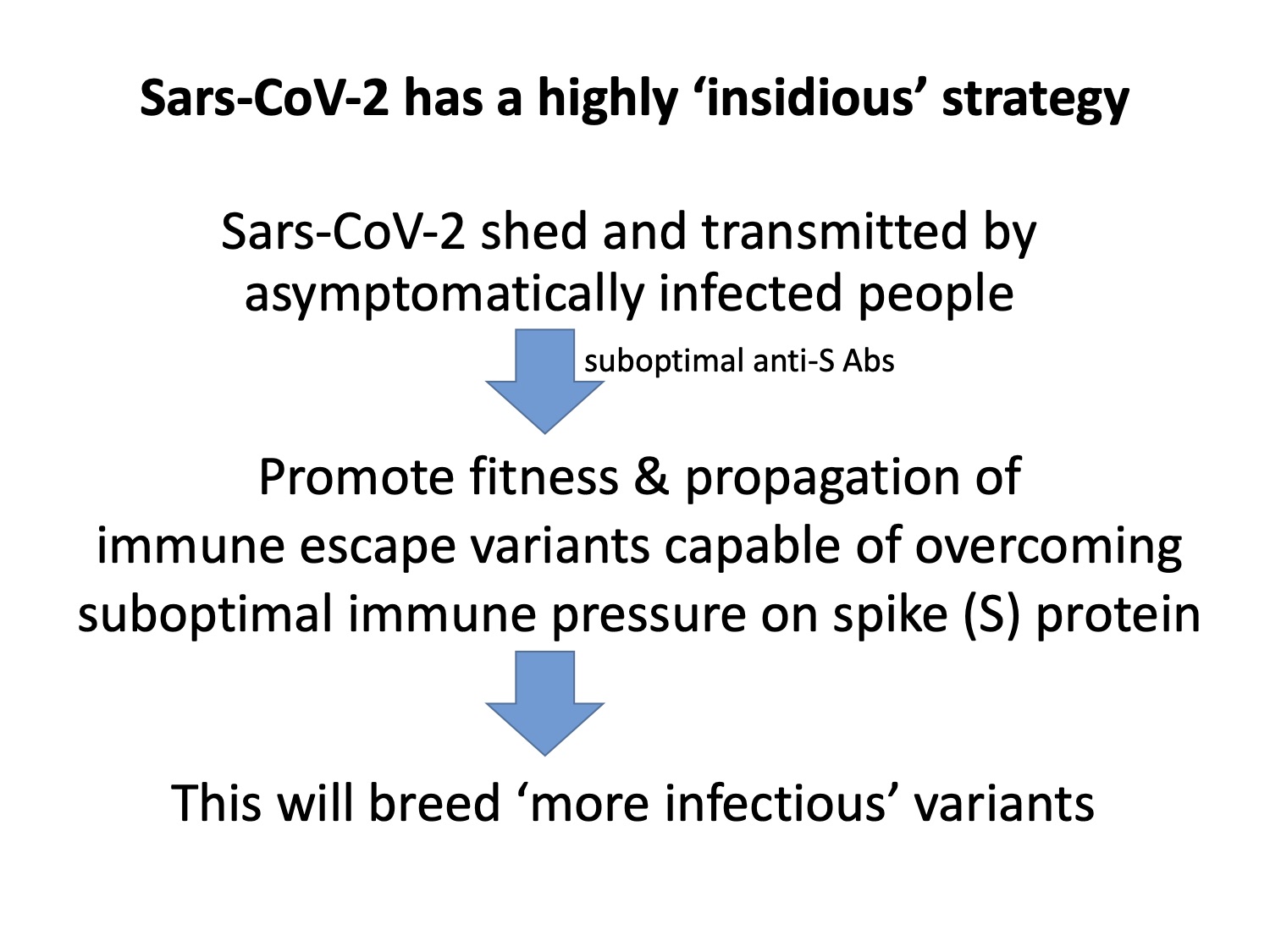 Sars-CoV-2 has a highly ‘insidious’ strategy

Sars-CoV-2 shed and transmitted by asymptomatically infected people

suboptimal anti-S Abs

Promote fitness & propagation of immune escape variants capable of overcoming suboptimal immune pressure on spike (S) protein

This will breed ‘more infectious’ variants